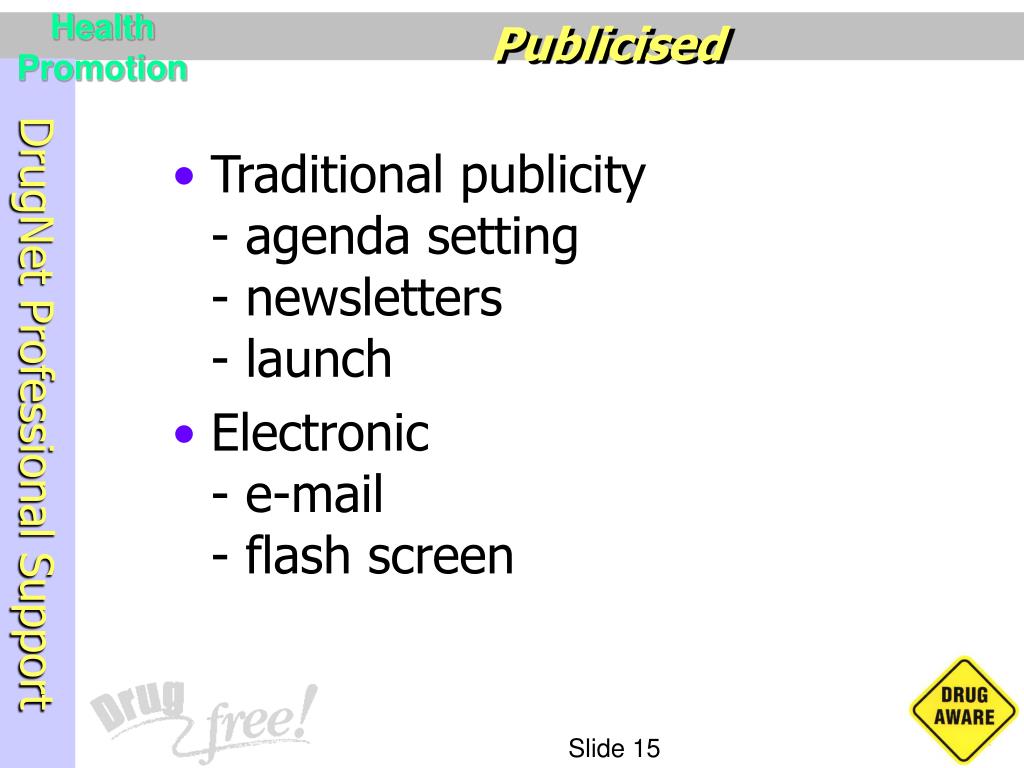 Health Promotion

Publicised

DrugNet Professional Support

• Traditional publicity
- agenda setting
- newsletters
- launch

• Electronic
- e-mail
- flash screen

Drug free!

Slide 15

DRUG AWARE